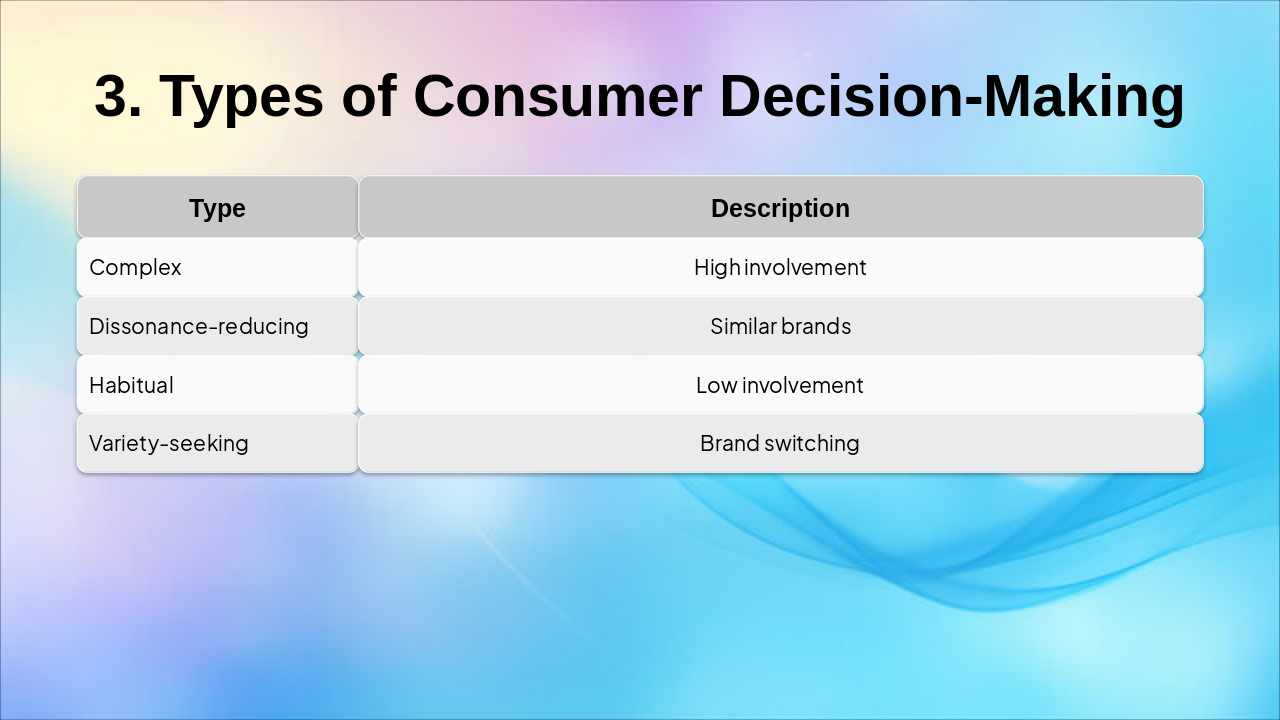 3. Types of Consumer Decision-Making

| Type | Description |
|---|---|
| Complex | High involvement |
| Dissonance-reducing | Similar brands |
| Habitual | Low involvement |
| Variety-seeking | Brand switching |